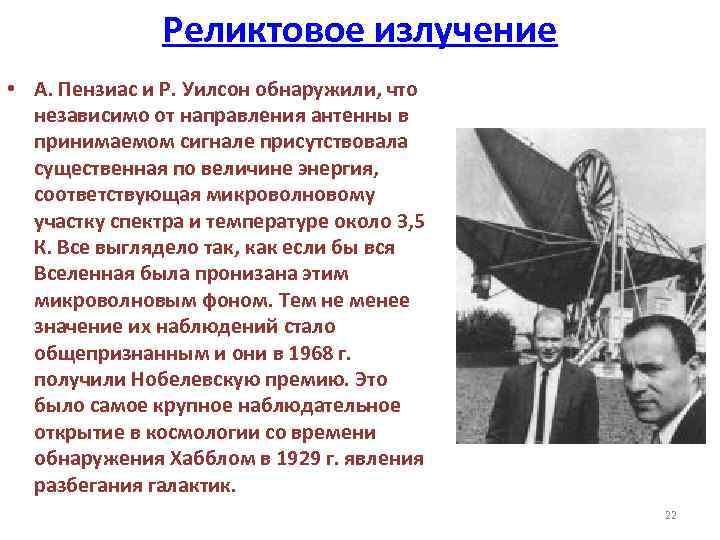 Реликтовое излучение

• А. Пензиас и Р. Уилсон обнаружили, что независимо от направления антенны в принимаемом сигнале присутствовала существенная по величине энергия, соответствующая микроволновому участку спектра и температуре около 3,5 К. Все выглядело так, как если бы вся Вселенная была пронизана этим микроволновым фоном. Тем не менее значение их наблюдений стало общепризнанным и они в 1968 г. получили Нобелевскую премию. Это было самое крупное наблюдательное открытие в космологии со времени обнаружения Хабблом в 1929 г. явления разбегания галактик.

22